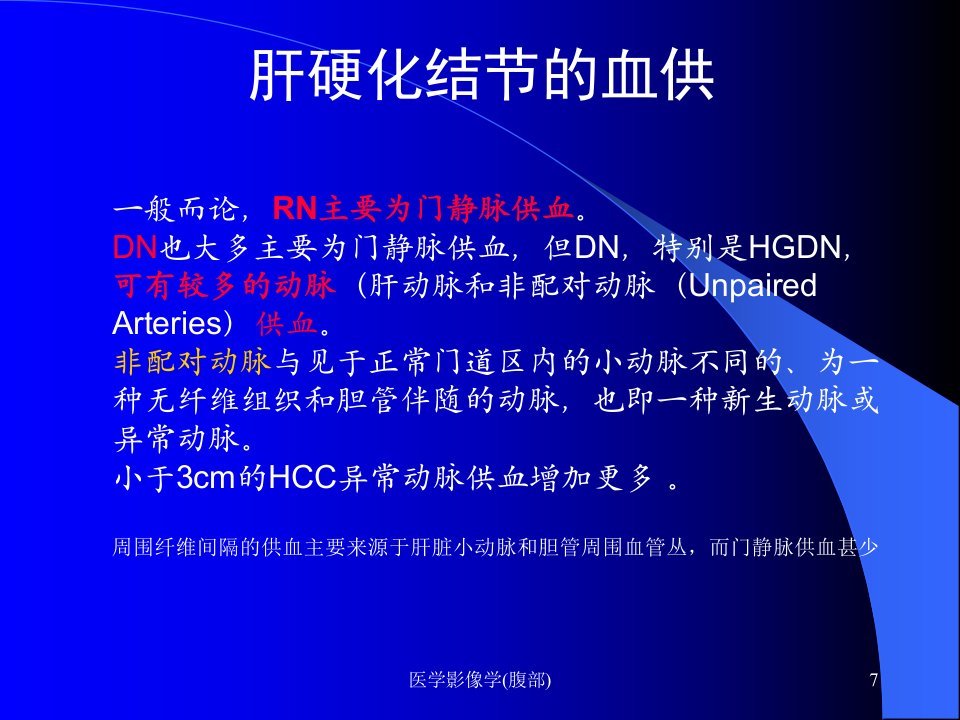 肝硬化结节的血供

一般而论，RN主要为门静脉供血。
DN也大多主要为门静脉供血，但DN，特别是HGDN，可有较多的动脉（肝动脉和非配对动脉（Unpaired Arteries）供血。
非配对动脉与见于正常门道区内的小动脉不同的、为一种无纤维组织和胆管伴随的动脉，也即一种新生动脉或异常动脉。
小于3cm的HCC异常动脉供血增加更多 。

周围纤维间隔的供血主要来源于肝脏小动脉和胆管周围血管丛，而门静脉供血甚少

医学影像学(腹部)

7